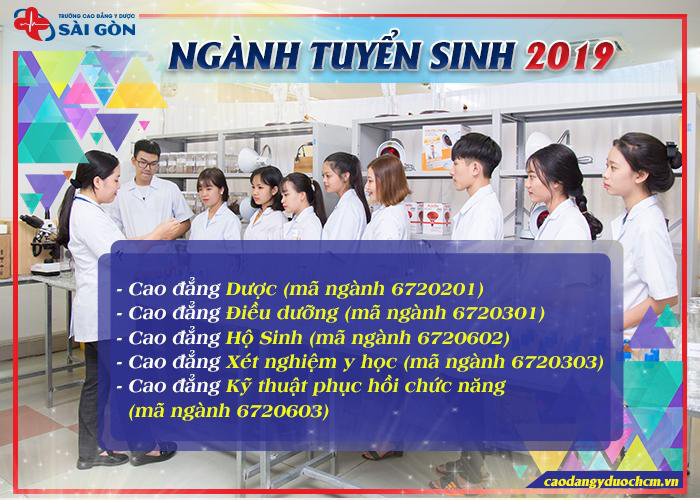 TRƯỜNG CAO ĐẲNG Y DƯỢC
SÀI GÒN

NGÀNH TUYỂN SINH 2019

- Cao đẳng Dược (mã ngành 6720201)
- Cao đẳng Điều dưỡng (mã ngành 6720301)
- Cao đẳng Hộ Sinh (mã ngành 6720602)
- Cao đẳng Xét nghiệm y học (mã ngành 6720303)
- Cao đẳng Kỹ thuật phục hồi chức năng (mã ngành 6720603)

caodangyduochcm.vn